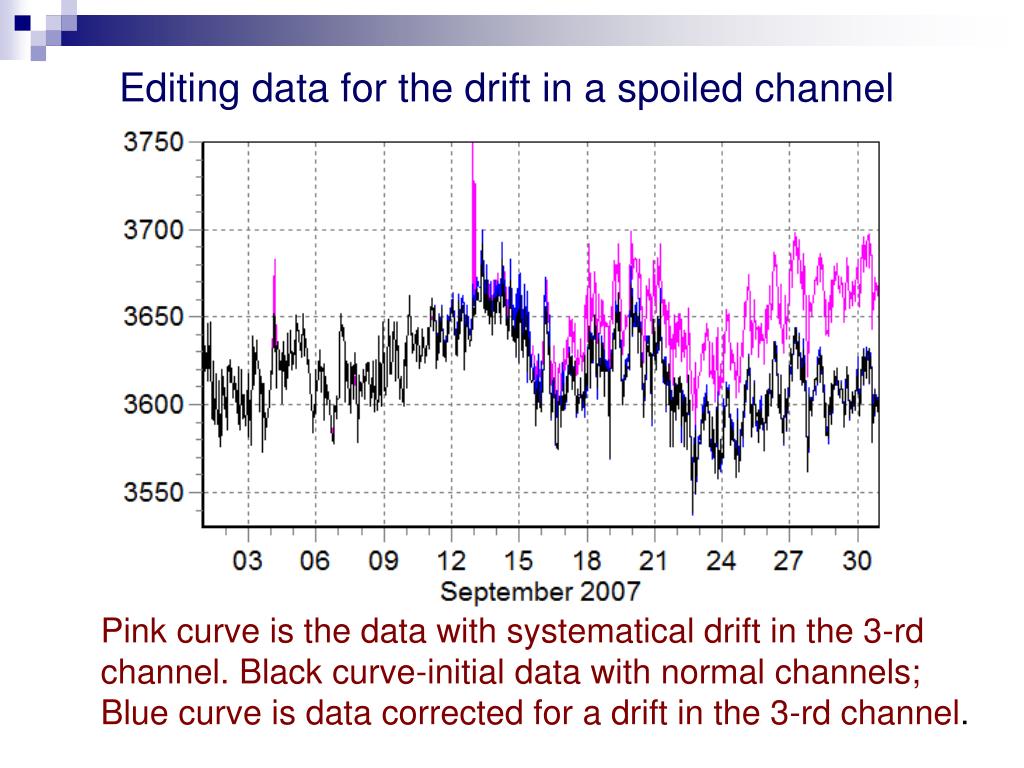 Editing data for the drift in a spoiled channel

3750
3700
3650
3600
3550

03 06 09 12 15 18 21 24 27 30
September 2007

Pink curve is the data with systematical drift in the 3-rd channel. Black curve-initial data with normal channels; Blue curve is data corrected for a drift in the 3-rd channel.